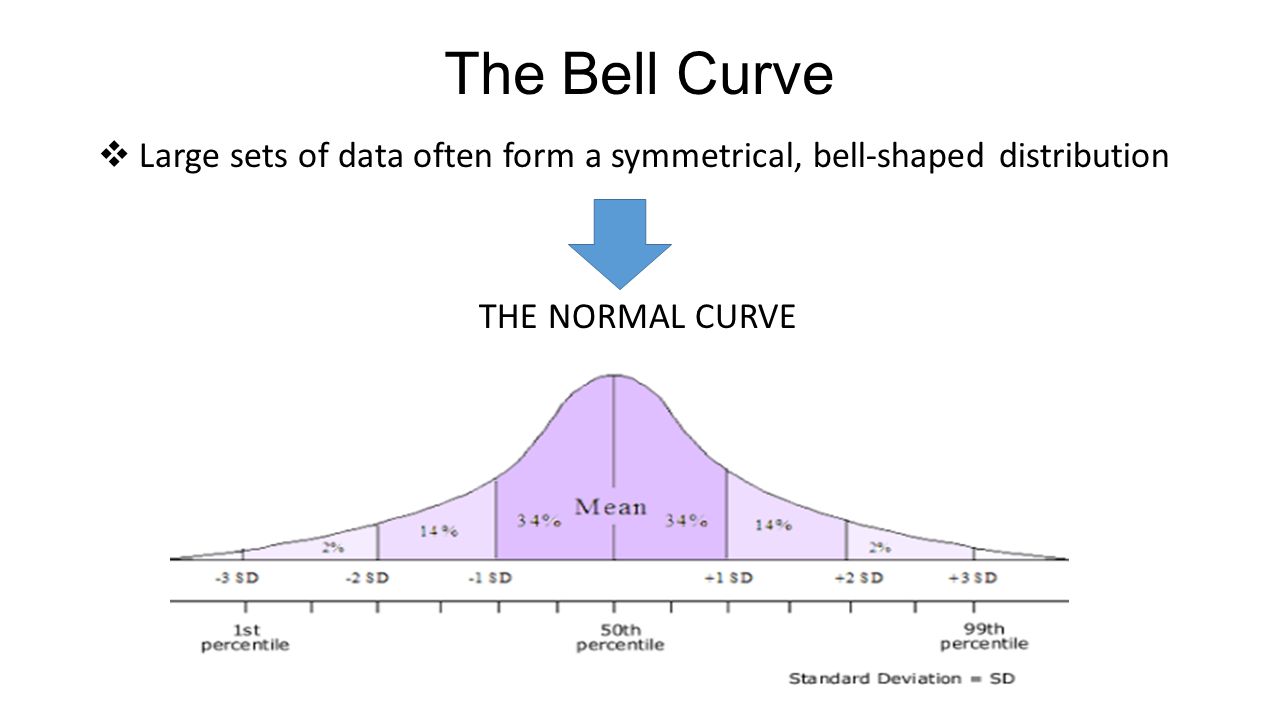 The Bell Curve

❖ Large sets of data often form a symmetrical, bell-shaped distribution

THE NORMAL CURVE

2%
14%
34%
Mean
34%
14%
2%

-3 SD
-2 SD
-1 SD
+1 SD
+2 SD
+3 SD

1st percentile
50th percentile
99th percentile

Standard Deviation = SD